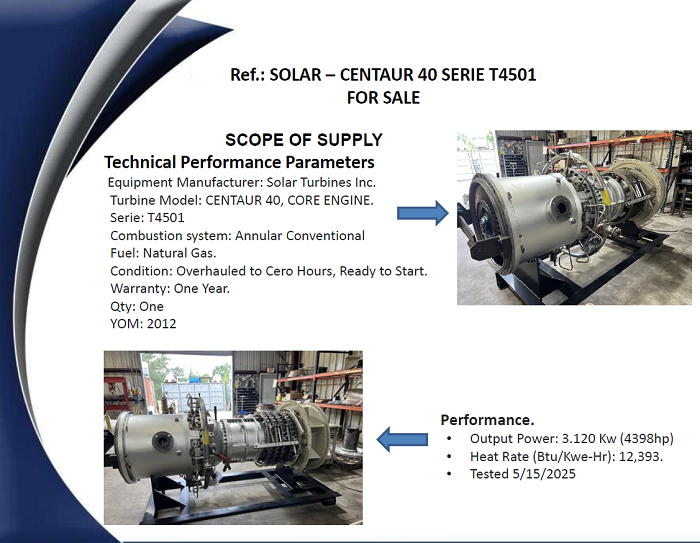 Ref.: SOLAR – CENTAUR 40 SERIE T4501
FOR SALE

SCOPE OF SUPPLY

Technical Performance Parameters

Equipment Manufacturer: Solar Turbines Inc.
Turbine Model: CENTAUR 40, CORE ENGINE.
Serie: T4501
Combustion system: Annular Conventional
Fuel: Natural Gas.
Condition: Overhauled to Cero Hours, Ready to Start.
Warranty: One Year.
Qty: One
YOM: 2012

Performance.
• Output Power: 3.120 Kw (4398hp)
• Heat Rate (Btu/Kwe-Hr): 12,393.
• Tested 5/15/2025